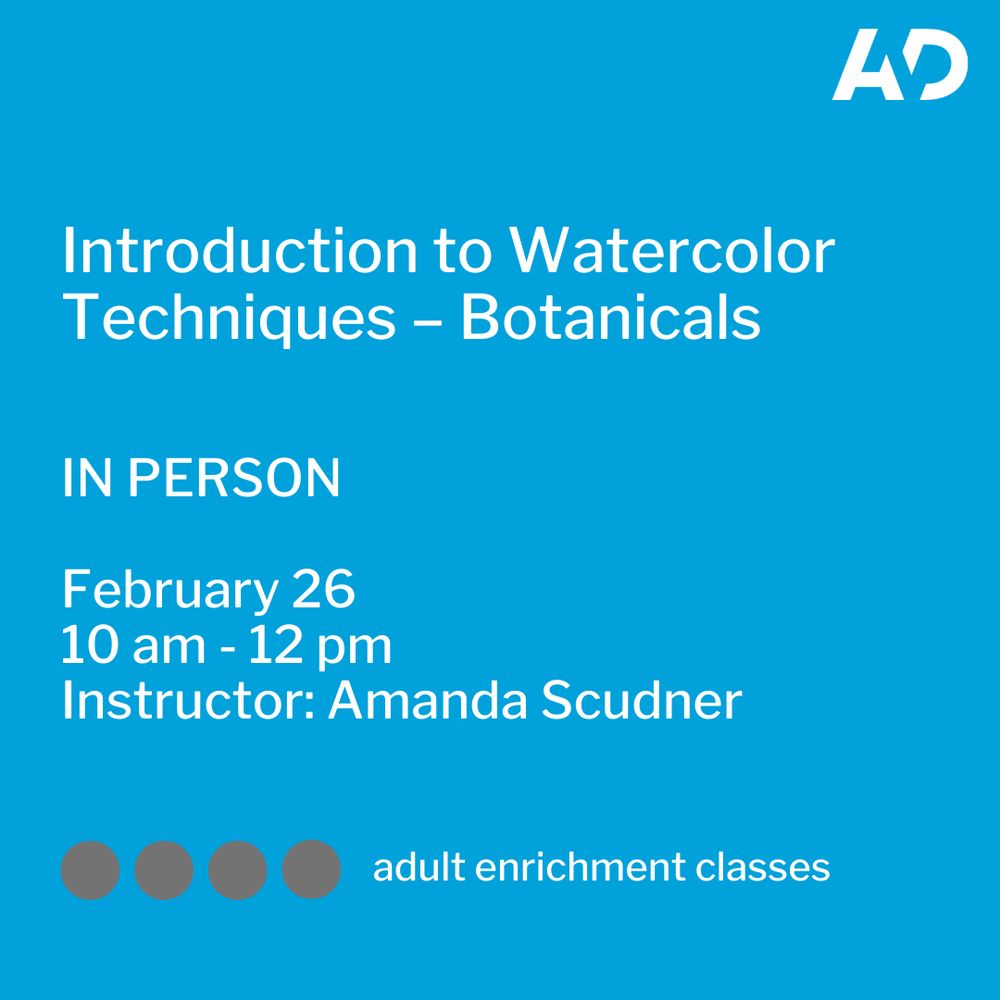 AD

Introduction to Watercolor Techniques – Botanicals

IN PERSON

February 26
10 am - 12 pm
Instructor: Amanda Scudner

adult enrichment classes